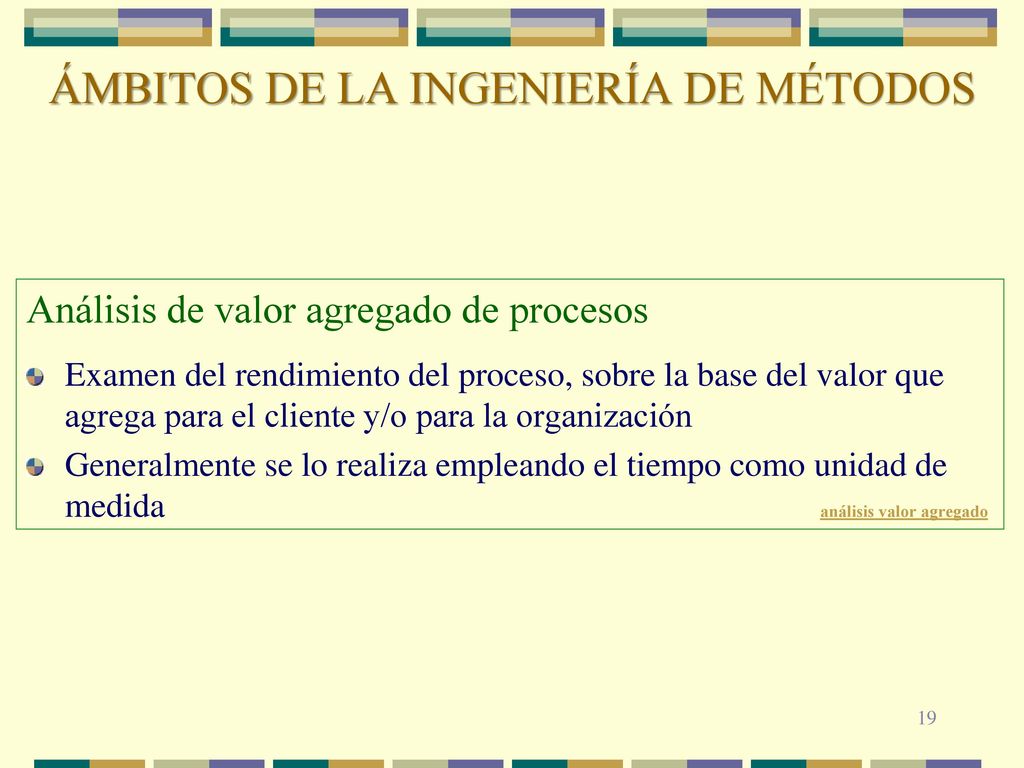 ÁMBITOS DE LA INGENIERÍA DE MÉTODOS

Análisis de valor agregado de procesos

Examen del rendimiento del proceso, sobre la base del valor que agrega para el cliente y/o para la organización

Generalmente se lo realiza empleando el tiempo como unidad de medida

análisis valor agregado

19